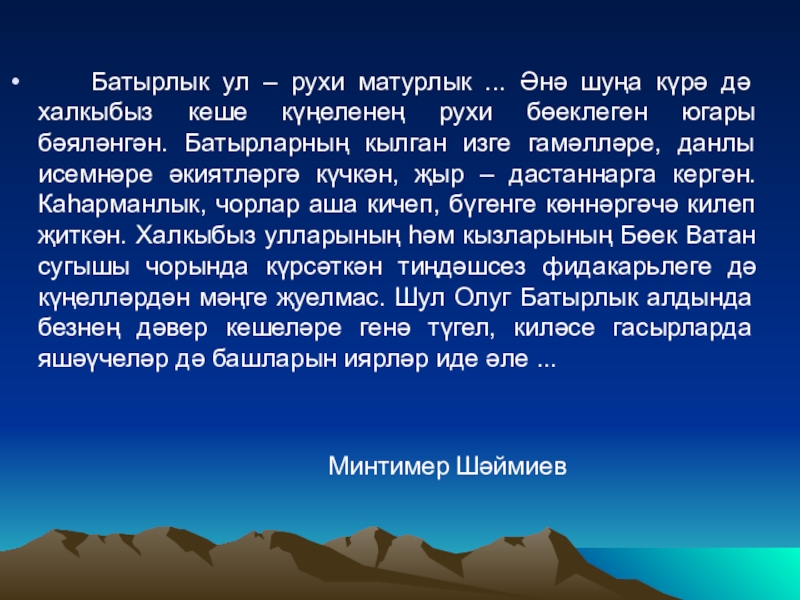 • Батырлык ул – рухи матурлык ... Әнә шуңа күрә дә халкыбыз кеше күңеленең рухи бөеклеген югары бәяләнгән. Батырларның кылган изге гамәлләре, данлы исемнәре әкиятләргә күчкән, җыр – дастаннарга кергән. Каһарманлык, чорлар аша кичеп, бүгенге көннәргәчә килеп җиткән. Халкыбыз улларының һәм кызларының Бөек Ватан сугышы чорында күрсәткән тиңдәшсез фидакарьлеге дә күңелләрдән мәңге җуелмас. Шул Олуг Батырлык алдында безнең дәвер кешеләре генә түгел, киләсе гасырларда яшәүчеләр дә башларын иярләр иде әле ...

Минтимер Шәймиев